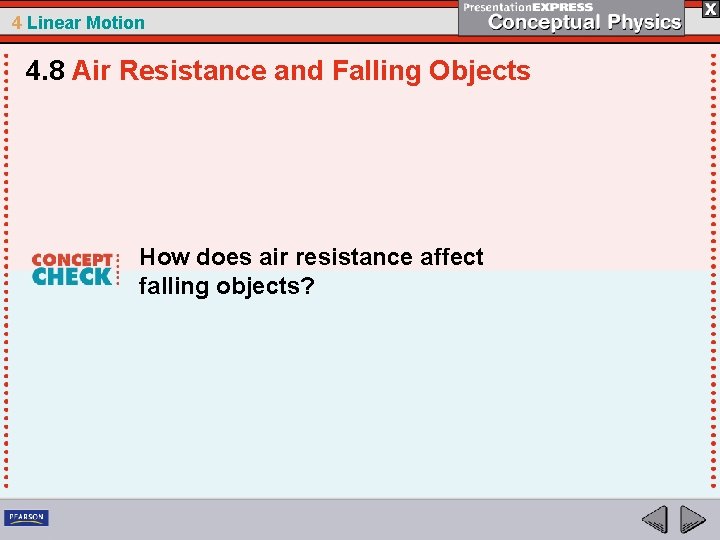 4 Linear Motion

PresentationEXPRESS
Conceptual Physics

X

4.8 Air Resistance and Falling Objects

CONCEPT CHECK

How does air resistance affect falling objects?

PEARSON